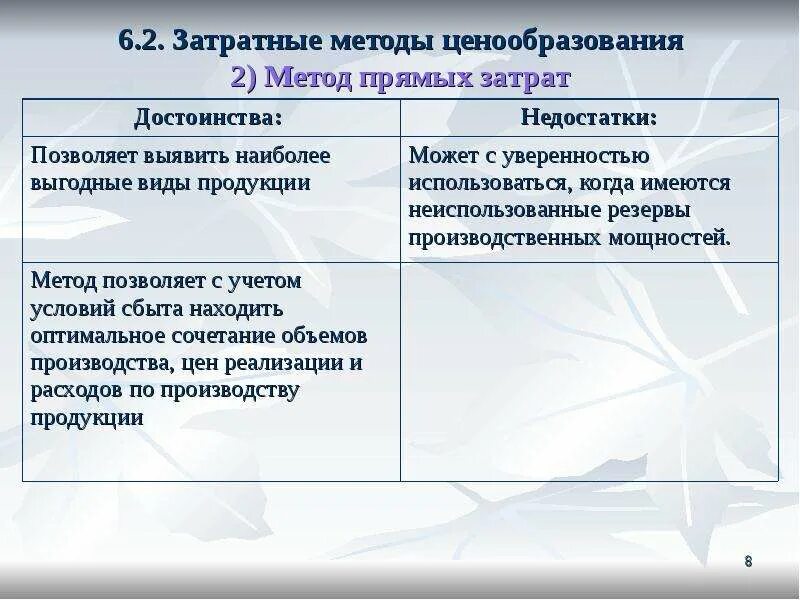 6.2. Затратные методы ценообразования
2) Метод прямых затрат

| Достоинства: | Недостатки: |
|---|---|
| Позволяет выявить наиболее выгодные виды продукции | Может с уверенностью использоваться, когда имеются неиспользованные резервы производственных мощностей. |
| Метод позволяет с учетом условий сбыта находить оптимальное сочетание объемов производства, цен реализации и расходов по производству продукции | |

8